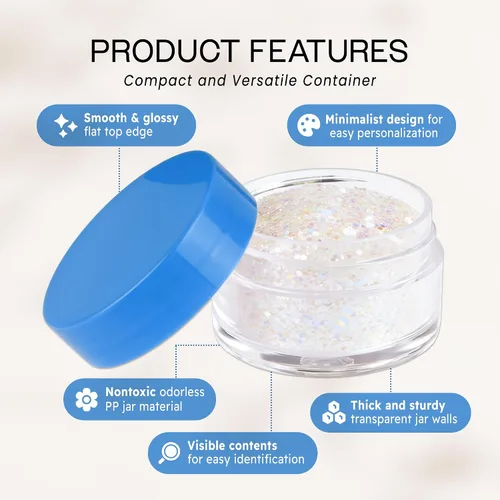 PRODUCT FEATURES

Compact and Versatile Container

Smooth & glossy flat top edge

Minimalist design for easy personalization

Nontoxic odorless PP jar material

Thick and sturdy transparent jar walls

Visible contents for easy identification